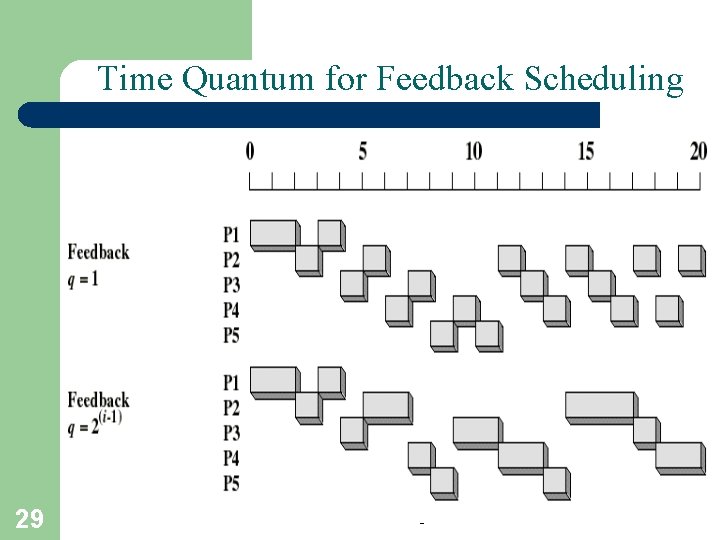 Time Quantum for Feedback Scheduling

0 5 10 15 20

Feedback
$q = 1$

P1
P2
P3
P4
P5

Feedback
$q = 2^{(i-1)}$

P1
P2
P3
P4
P5

29

-